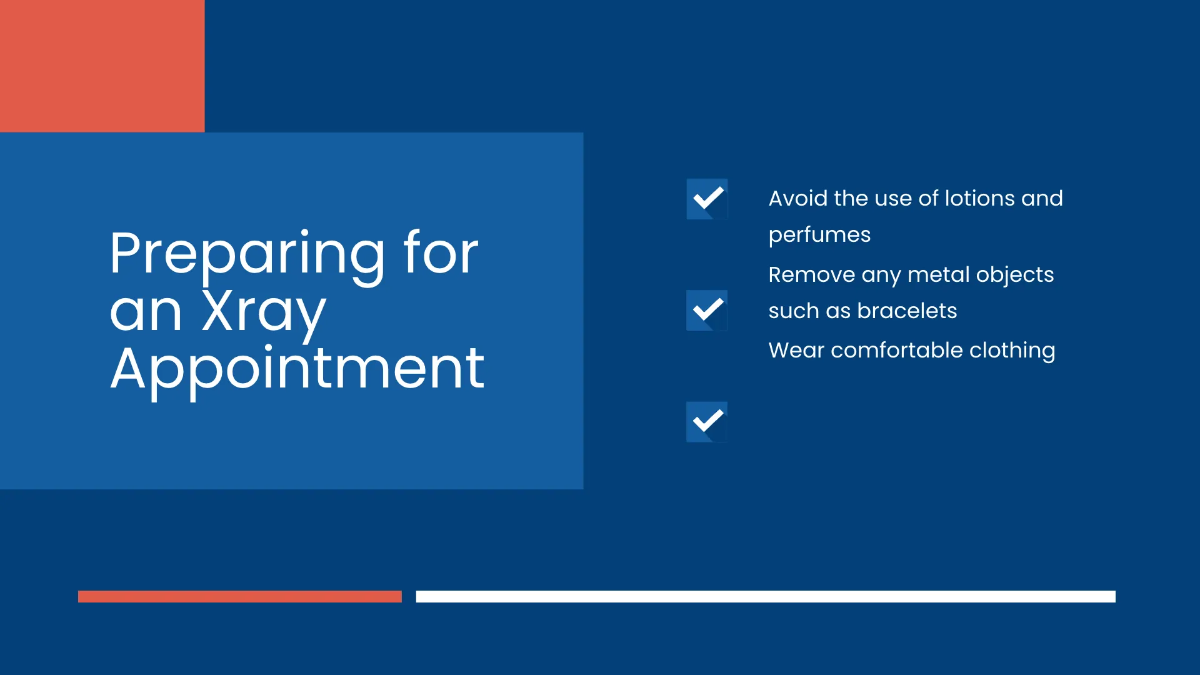 Preparing for an Xray Appointment

Avoid the use of lotions and perfumes

Remove any metal objects such as bracelets

Wear comfortable clothing